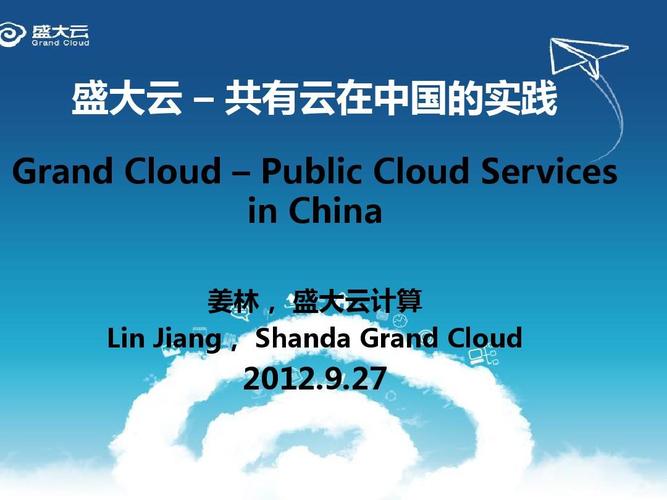 盛大云
Grand Cloud

盛大云 – 共有云在中国的实践

Grand Cloud – Public Cloud Services in China

姜林，盛大云计算
Lin Jiang，Shanda Grand Cloud
2012.9.27